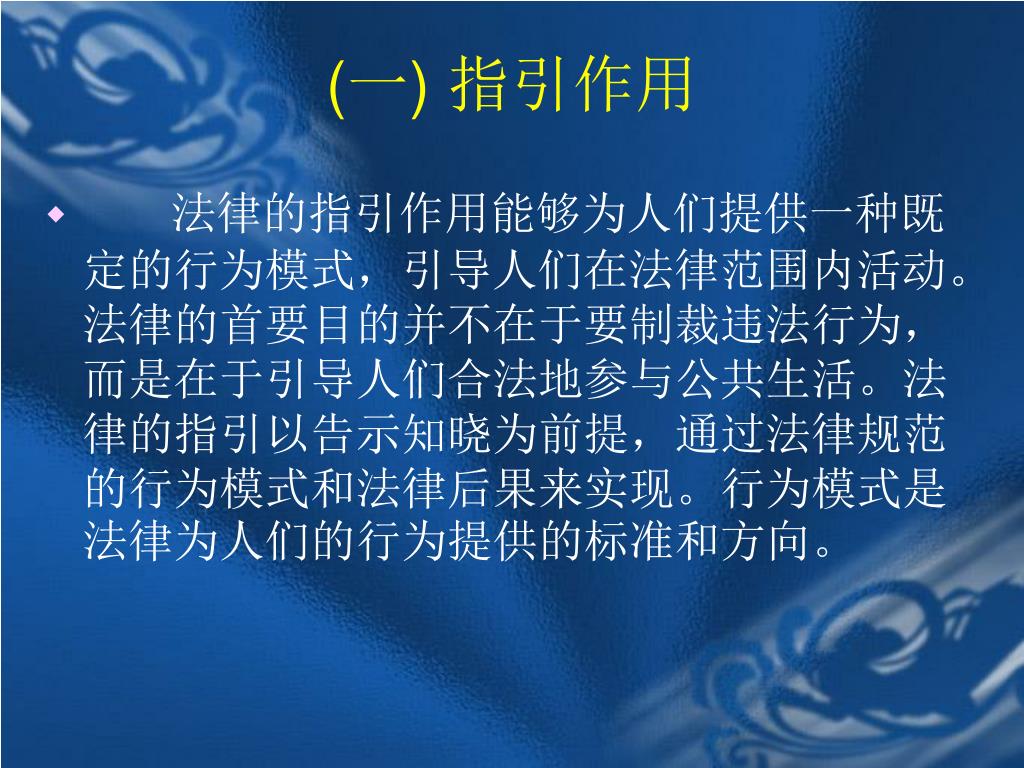 (一) 指引作用

法律的指引作用能够为人们提供一种既定的行为模式，引导人们在法律范围内活动。法律的首要目的并不在于要制裁违法行为，而是在于引导人们合法地参与公共生活。法律的指引以告示知晓为前提，通过法律规范的行为模式和法律后果来实现。行为模式是法律为人们的行为提供的标准和方向。